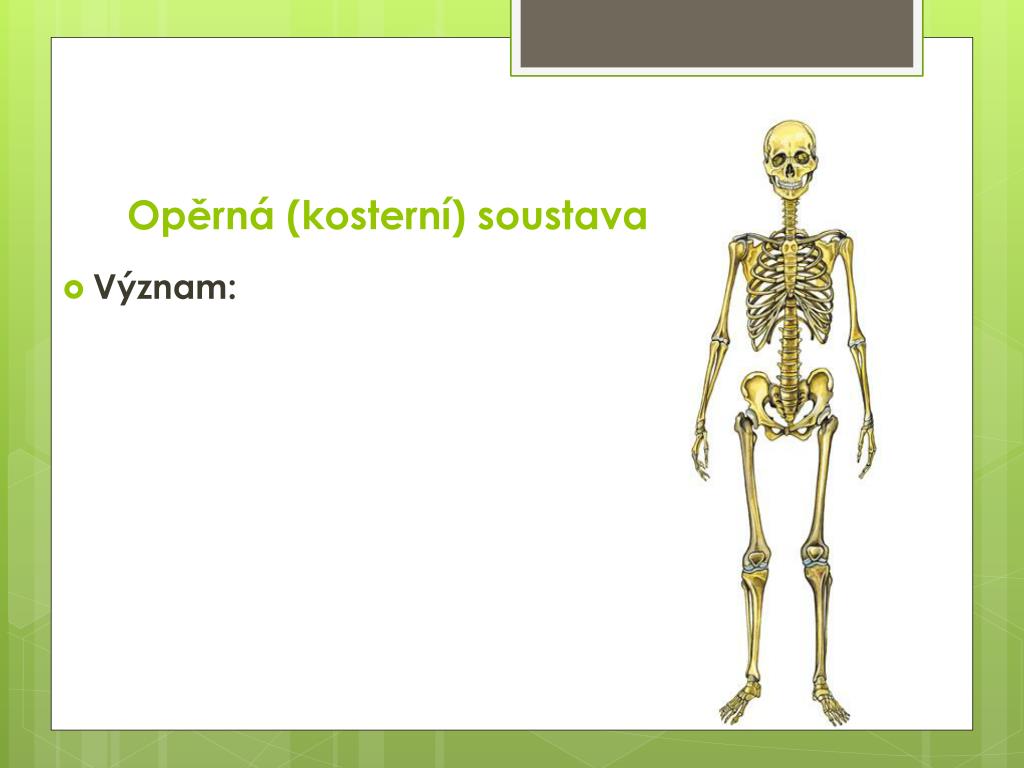 Opěrná (kosterní) soustava

Význam: